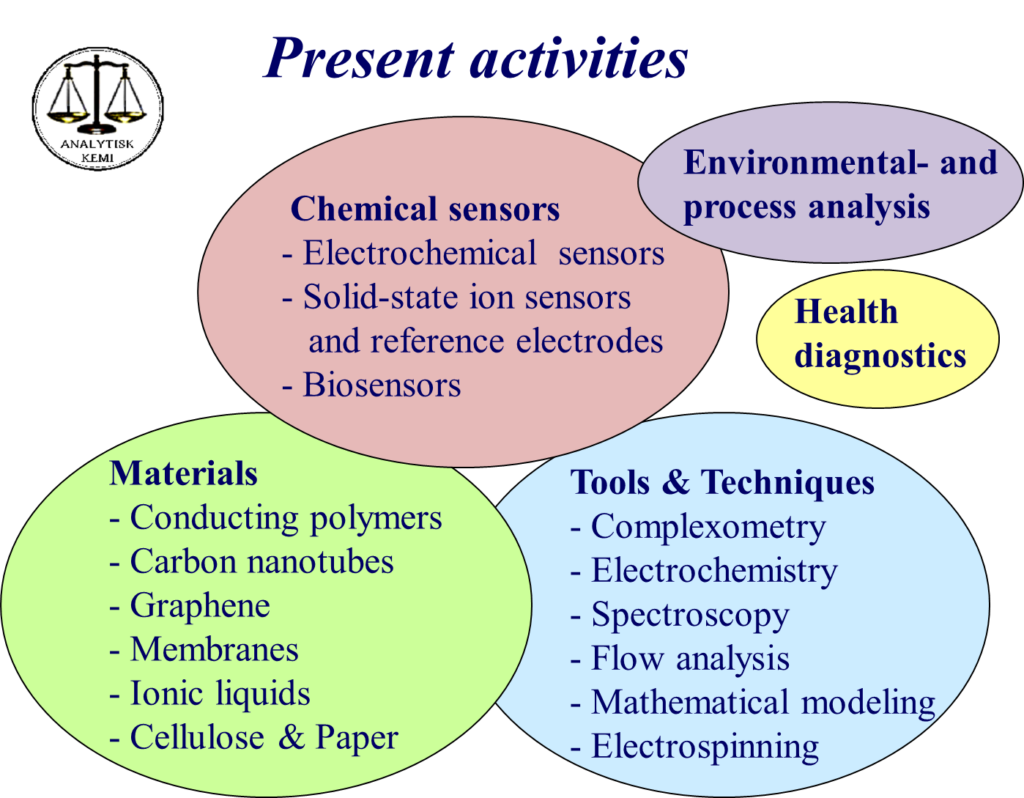 ANALYTISK KEMI

Present activities

Chemical sensors
- Electrochemical sensors
- Solid-state ion sensors and reference electrodes
- Biosensors

Environmental- and process analysis

Health diagnostics

Materials
- Conducting polymers
- Carbon nanotubes
- Graphene
- Membranes
- Ionic liquids
- Cellulose & Paper

Tools & Techniques
- Complexometry
- Electrochemistry
- Spectroscopy
- Flow analysis
- Mathematical modeling
- Electrospinning